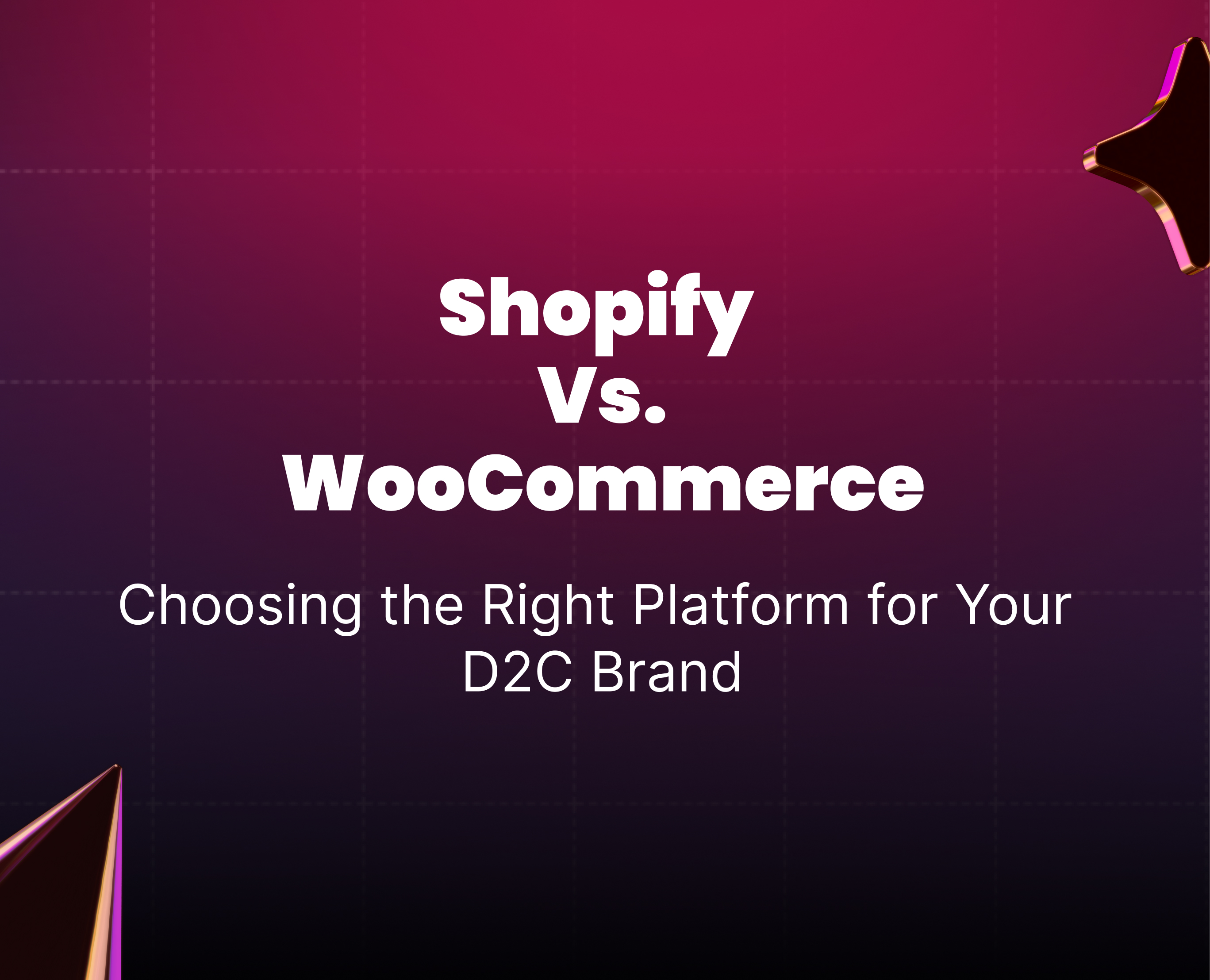 Shopify
Vs.
WooCommerce

Choosing the Right Platform for Your D2C Brand